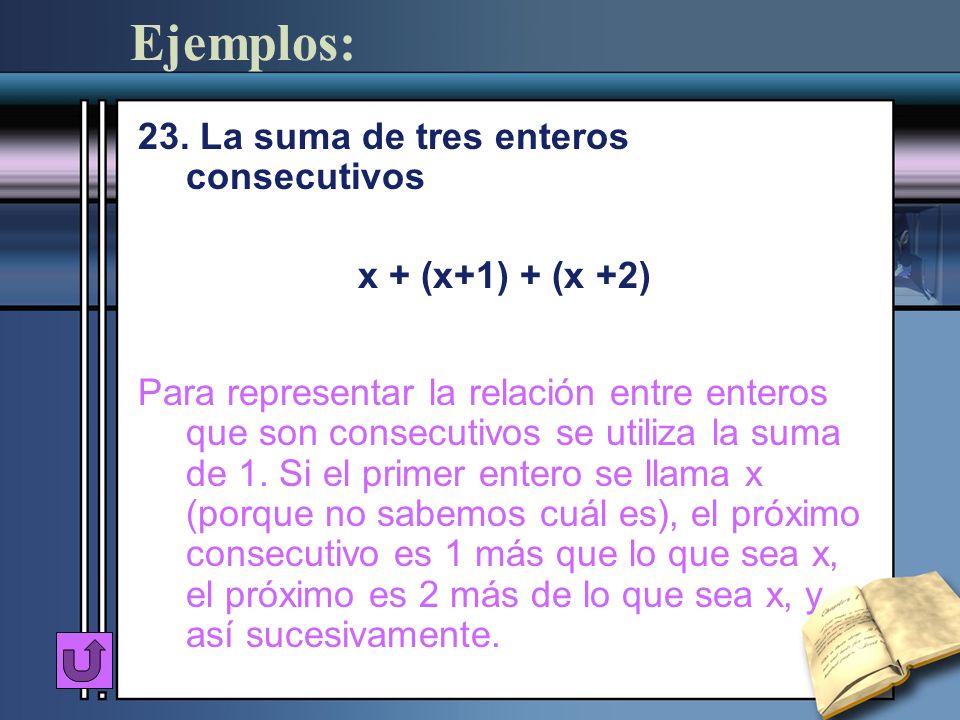 Ejemplos:

23. La suma de tres enteros consecutivos

$x + (x+1) + (x+2)$

Para representar la relación entre enteros que son consecutivos se utiliza la suma de 1. Si el primer entero se llama x (porque no sabemos cuál es), el próximo consecutivo es 1 más que lo que sea x, el próximo es 2 más de lo que sea x, y así sucesivamente.